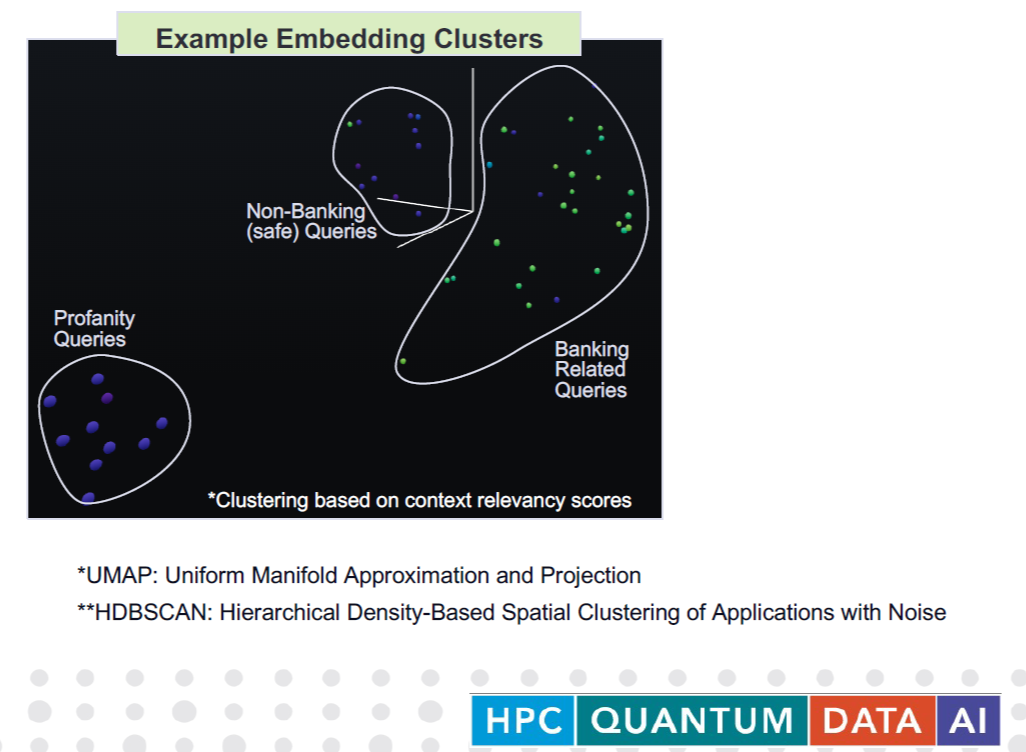 Example Embedding Clusters

Non-Banking (safe) Queries

Profanity Queries

Banking Related Queries

*Clustering based on context relevancy scores

*UMAP: Uniform Manifold Approximation and Projection

**HDBSCAN: Hierarchical Density-Based Spatial Clustering of Applications with Noise

HPC QUANTUM DATA AI